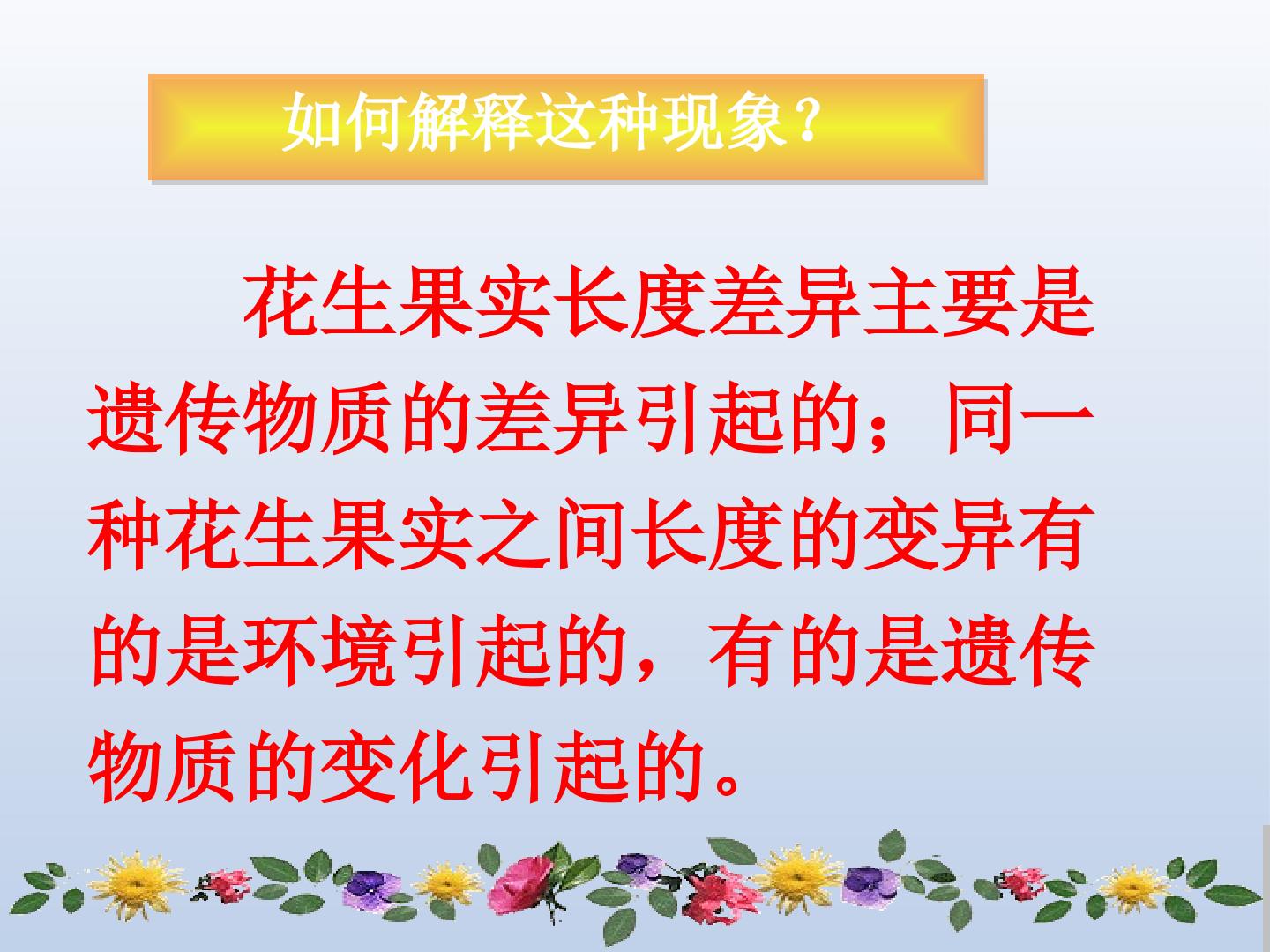 如何解释这种现象？

花生果实长度差异主要是遗传物质的差异引起的；同一种花生果实之间长度的变异有的是环境引起的，有的是遗传物质的变化引起的。